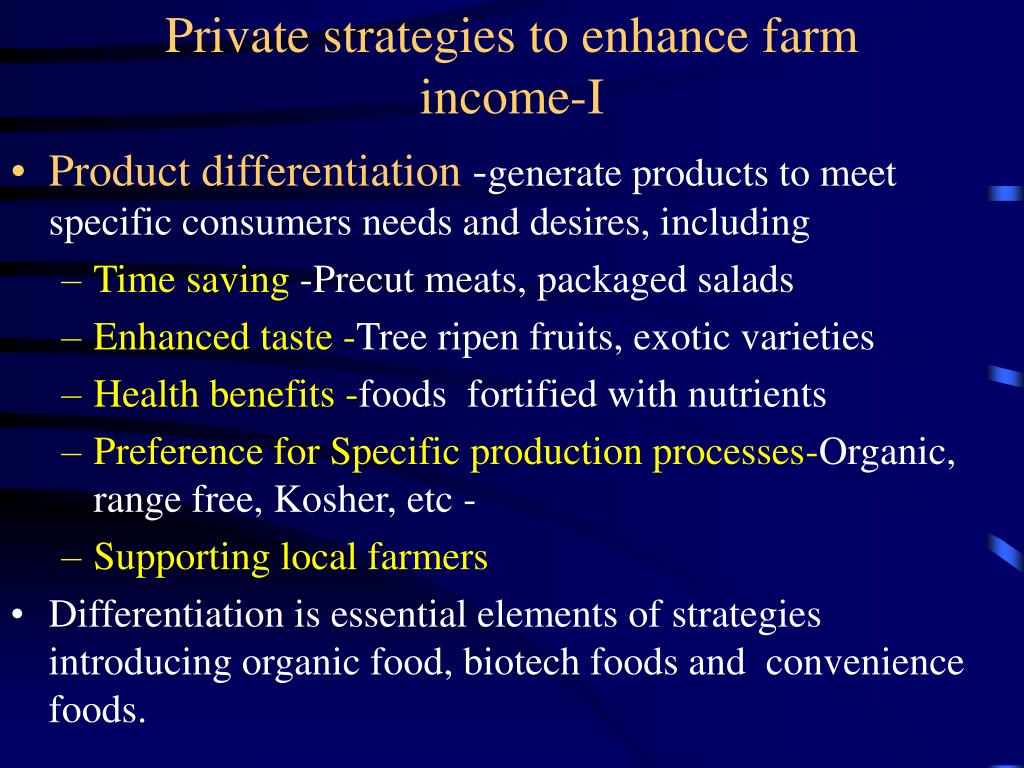 Private strategies to enhance farm income-I

• Product differentiation -generate products to meet specific consumers needs and desires, including
  – Time saving -Precut meats, packaged salads
  – Enhanced taste -Tree ripen fruits, exotic varieties
  – Health benefits -foods fortified with nutrients
  – Preference for Specific production processes-Organic, range free, Kosher, etc -
  – Supporting local farmers
• Differentiation is essential elements of strategies introducing organic food, biotech foods and convenience foods.